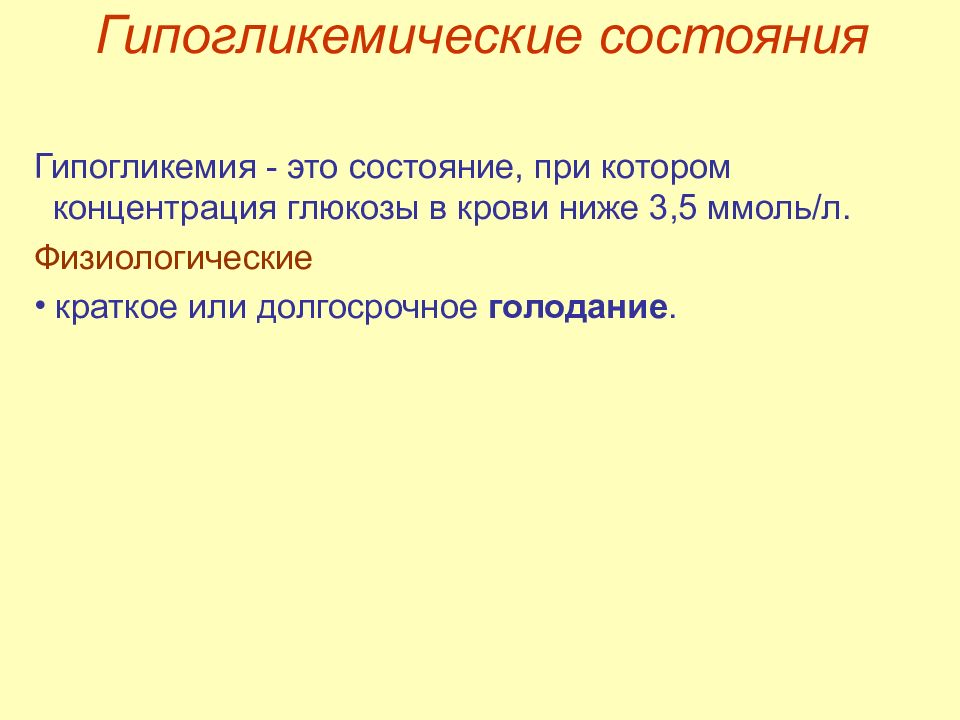 Гипогликемические состояния

Гипогликемия - это состояние, при котором концентрация глюкозы в крови ниже 3,5 ммоль/л.

Физиологические

• краткое или долгосрочное голодание.